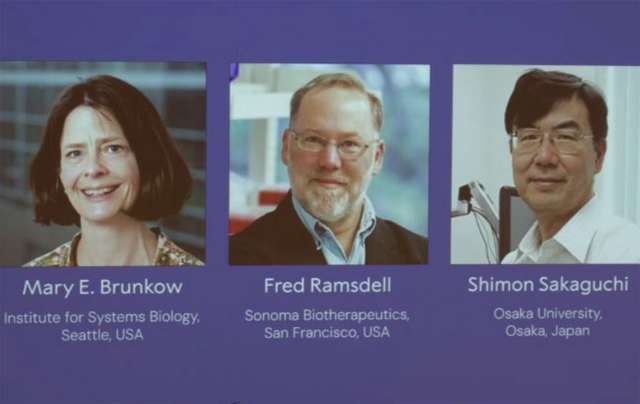 Mary E. Brunkow

Institute for Systems Biology, Seattle, USA

Fred Ramsdell

Sonoma Biotherapeutics, San Francisco, USA

Shimon Sakaguchi

Osaka University, Osaka, Japan